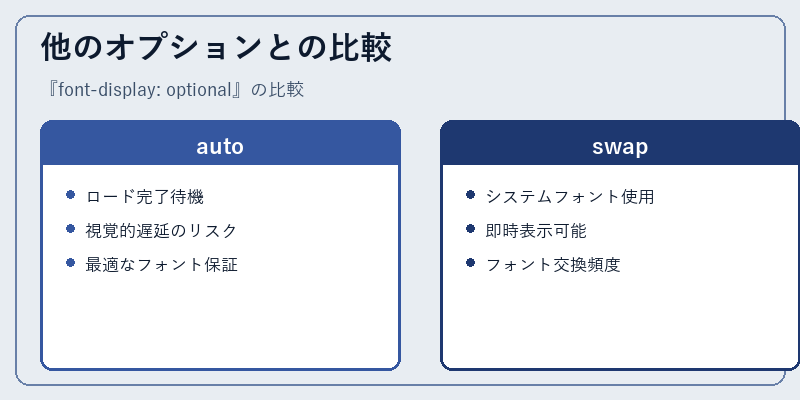 他のオプションとの比較

『font-display: optional』の比較

auto

- ロード完了待機
- 視覚的遅延のリスク
- 最適なフォント保証

swap

- システムフォント使用
- 即時表示可能
- フォント交換頻度